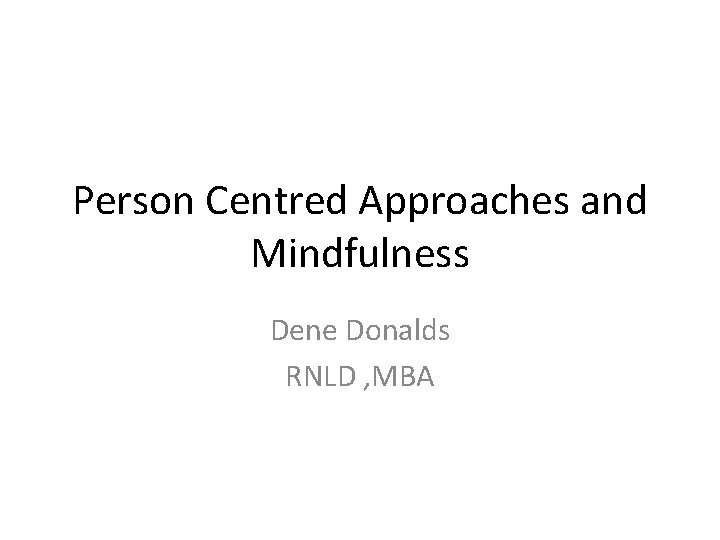 Person Centred Approaches and Mindfulness

Dene Donalds
RNLD ,MBA